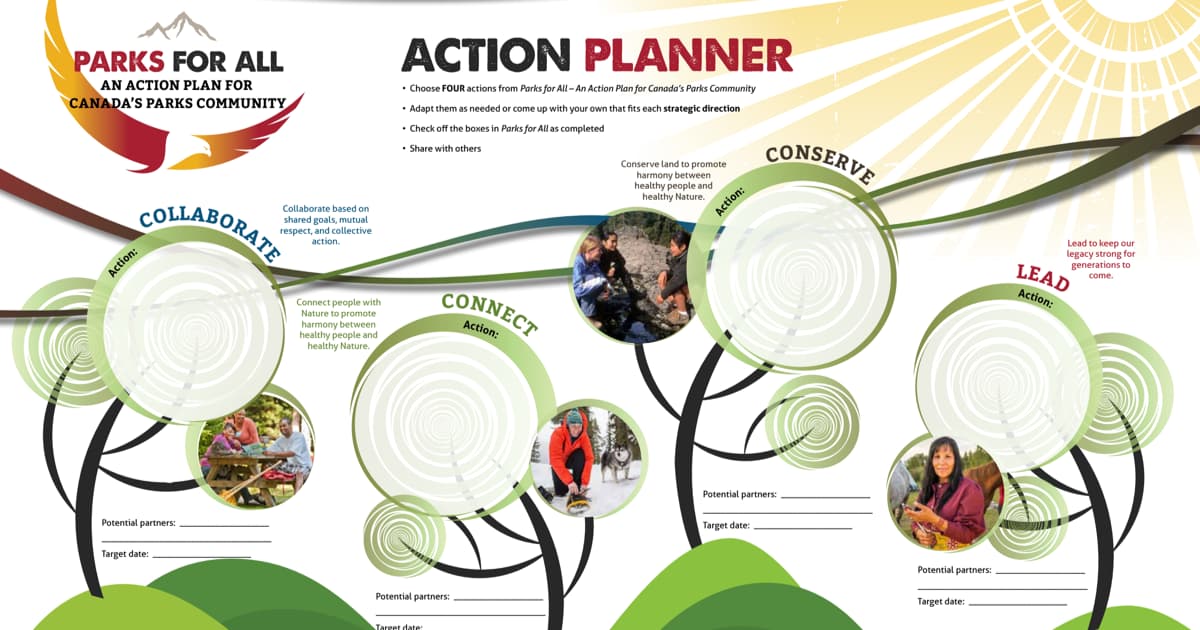 PARKS FOR ALL
AN ACTION PLAN FOR
CANADA'S PARKS COMMUNITY

ACTION PLANNER

• Choose FOUR actions from Parks for All – An Action Plan for Canada's Parks Community
• Adapt them as needed or come up with your own that fits each strategic direction
• Check off the boxes in Parks for All as completed
• Share with others

COLLABORATE

Collaborate based on shared goals, mutual respect, and collective action.

Action:

Potential partners: ____
____
Target date: ____

CONNECT

Connect people with Nature to promote harmony between healthy people and healthy Nature.

Action:

Potential partners: ____
____
Target date:

CONSERVE

Conserve land to promote harmony between healthy people and healthy Nature.

Action:

Potential partners: ____
____
Target date: ____

LEAD

Lead to keep our legacy strong for generations to come.

Action:

Potential partners: ____
____
Target date: ____